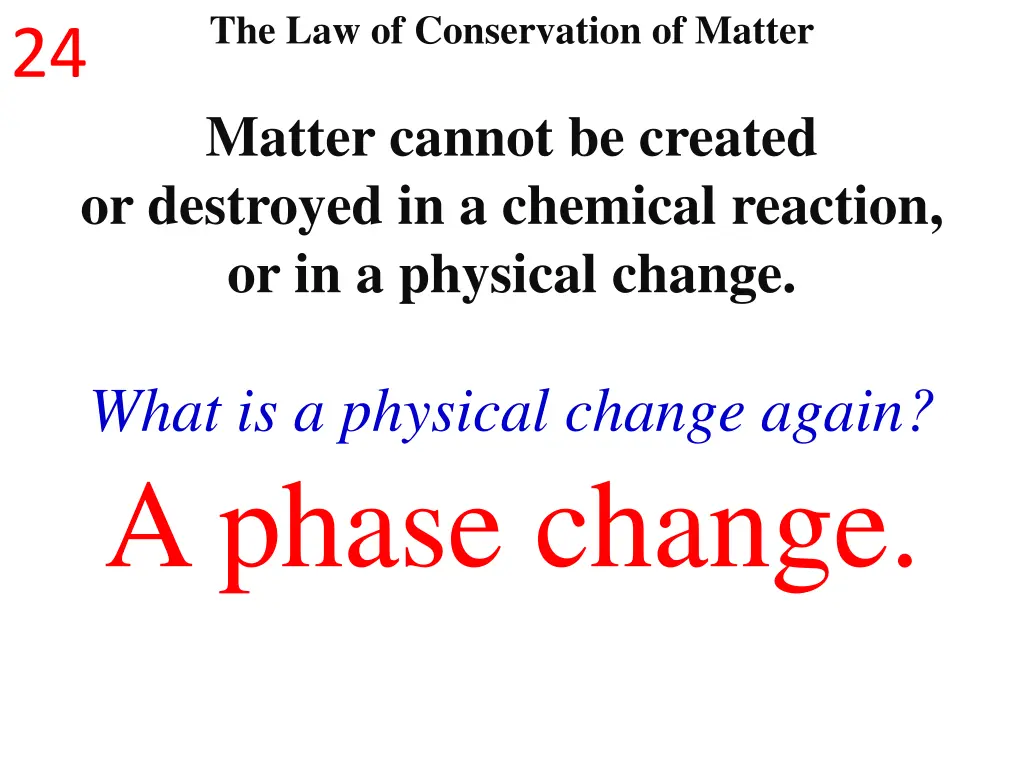 24

The Law of Conservation of Matter

Matter cannot be created or destroyed in a chemical reaction, or in a physical change.

What is a physical change again?

A phase change.